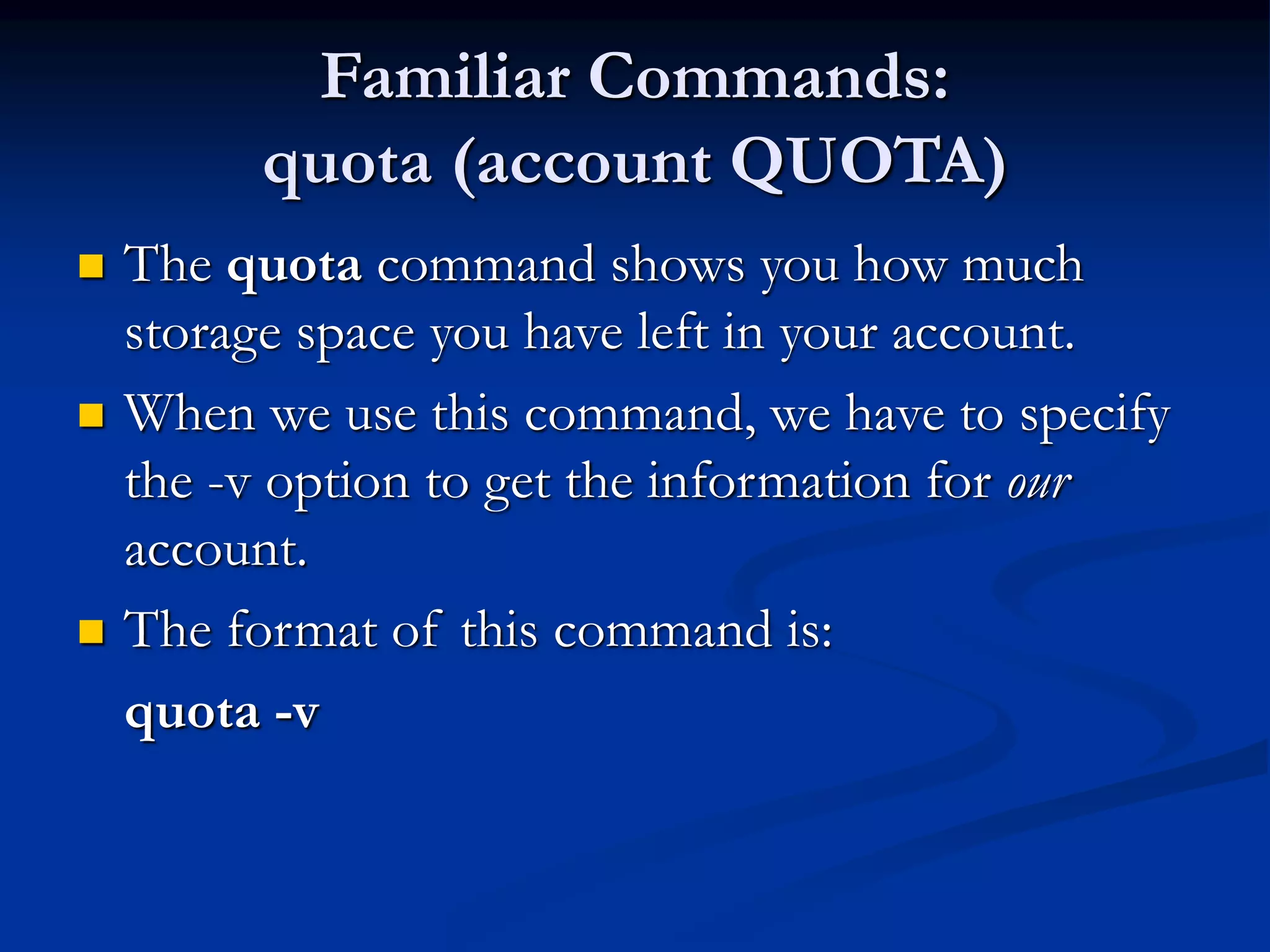 Familiar Commands:
quota (account QUOTA)

The quota command shows you how much storage space you have left in your account.

When we use this command, we have to specify the -v option to get the information for our account.

The format of this command is:

quota -v